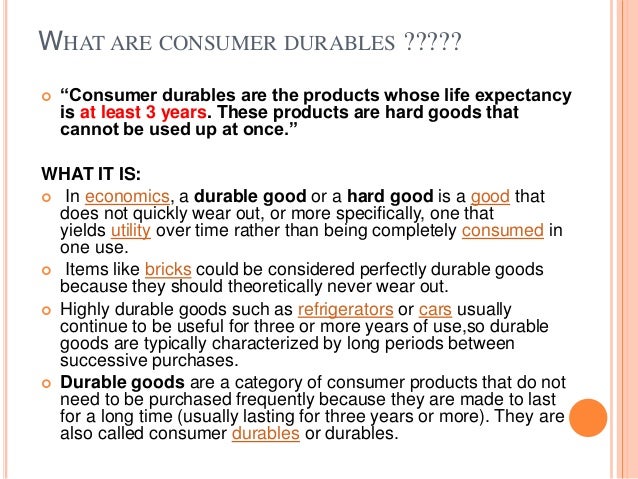 WHAT ARE CONSUMER DURABLES ?????

“Consumer durables are the products whose life expectancy is at least 3 years. These products are hard goods that cannot be used up at once.”

WHAT IT IS:

In economics, a durable good or a hard good is a good that does not quickly wear out, or more specifically, one that yields utility over time rather than being completely consumed in one use.

Items like bricks could be considered perfectly durable goods because they should theoretically never wear out.

Highly durable goods such as refrigerators or cars usually continue to be useful for three or more years of use,so durable goods are typically characterized by long periods between successive purchases.

Durable goods are a category of consumer products that do not need to be purchased frequently because they are made to last for a long time (usually lasting for three years or more). They are also called consumer durables or durables.